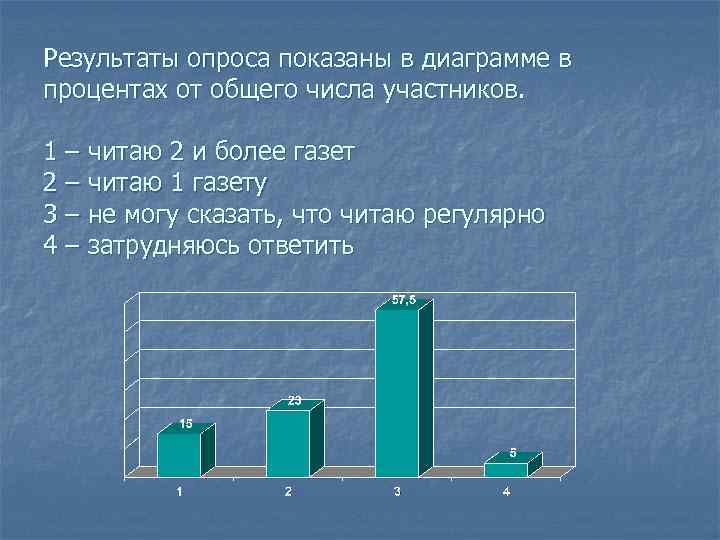 Результаты опроса показаны в диаграмме в процентах от общего числа участников.

1 – читаю 2 и более газет
2 – читаю 1 газету
3 – не могу сказать, что читаю регулярно
4 – затрудняюсь ответить

15
23
57,5
5
1
2
3
4